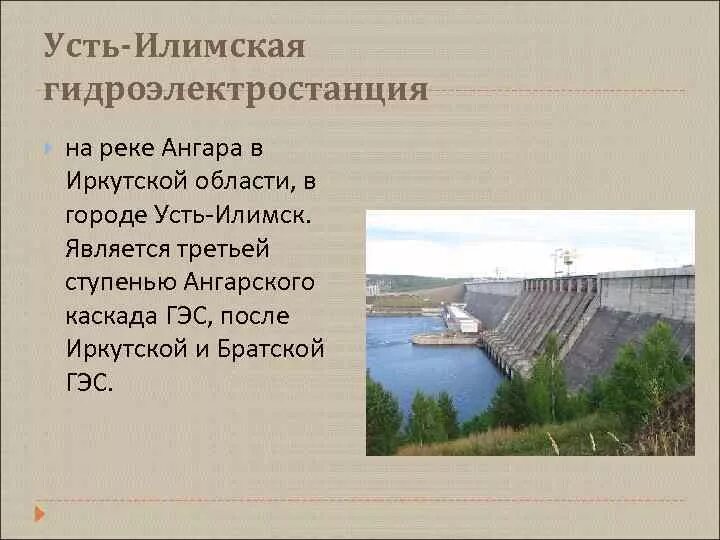 Усть-Илимская гидроэлектростанция

на реке Ангара в Иркутской области, в городе Усть-Илимск. Является третьей ступенью Ангарского каскада ГЭС, после Иркутской и Братской ГЭС.